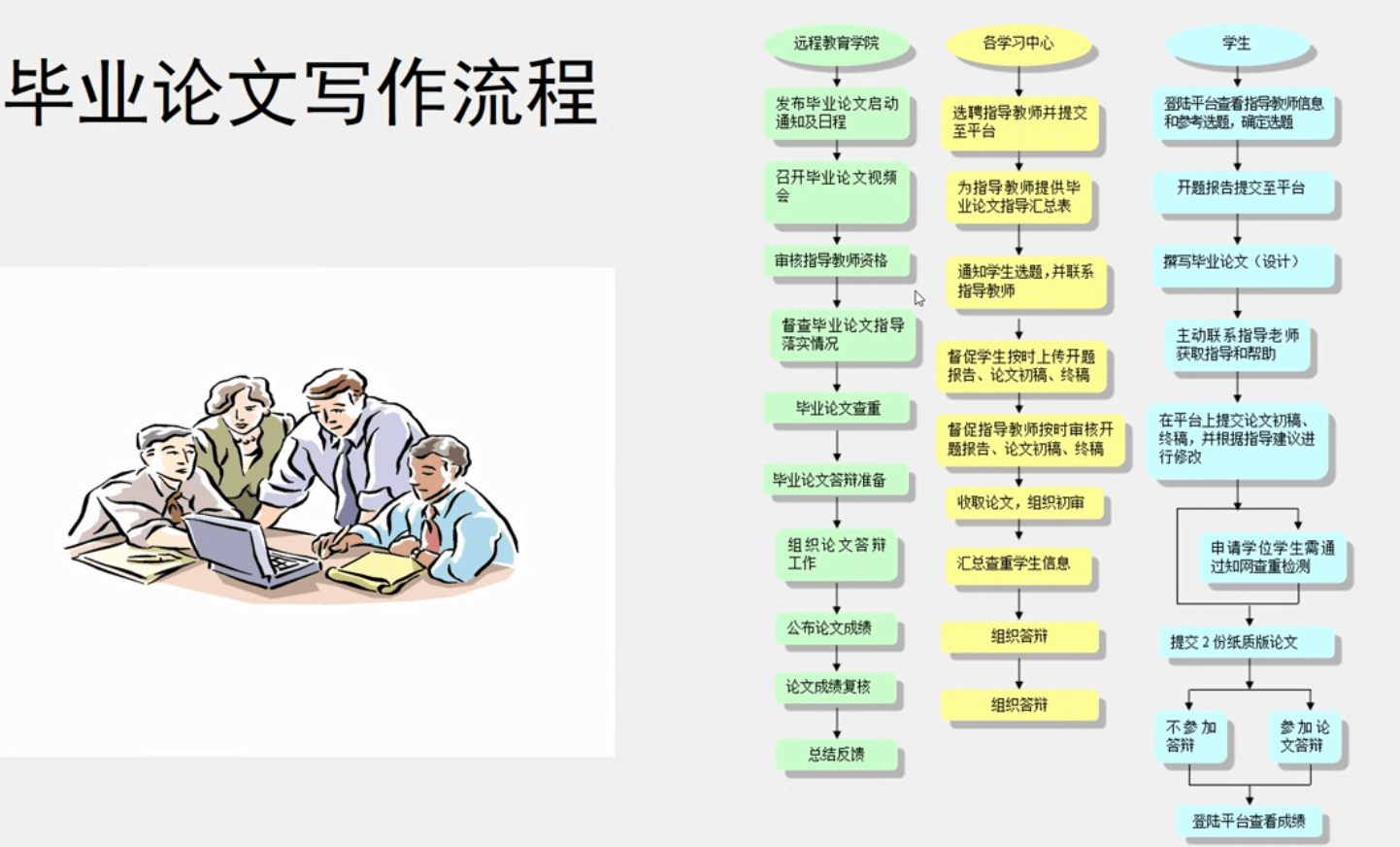 毕业论文写作流程

远程教育学院

发布毕业论文启动通知及日程

召开毕业论文视频会

审核指导教师资格

督查毕业论文指导落实情况

毕业论文查重

毕业论文答辩准备

组织论文答辩工作

公布论文成绩

论文成绩复核

总结反馈

各学习中心

选聘指导教师并提交至平台

为指导教师提供毕业论文指导汇总表

通知学生选题，并联系指导教师

督促学生按时上传开题报告、论文初稿、终稿

督促指导教师按时审核开题报告、论文初稿、终稿

收取论文，组织初审

汇总查重学生信息

组织答辩

组织答辩

学生

登陆平台查看指导教师信息和参考选题，确定选题

开题报告提交至平台

撰写毕业论文（设计）

主动联系指导老师获取指导和帮助

在平台上提交论文初稿、终稿，并根据指导建议进行修改

申请学位学生需通过知网查重检测

提交 2 份纸质版论文

不参加答辩

参加论文答辩

登陆平台查看成绩